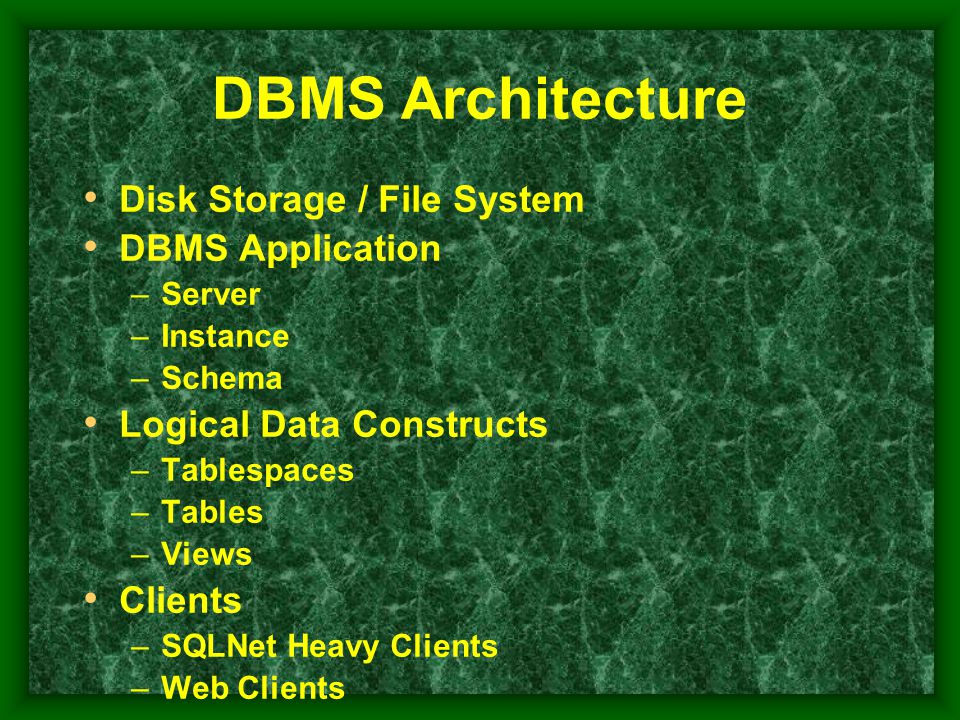 DBMS Architecture

• Disk Storage / File System
• DBMS Application
  – Server
  – Instance
  – Schema
• Logical Data Constructs
  – Tablespaces
  – Tables
  – Views
• Clients
  – SQLNet Heavy Clients
  – Web Clients